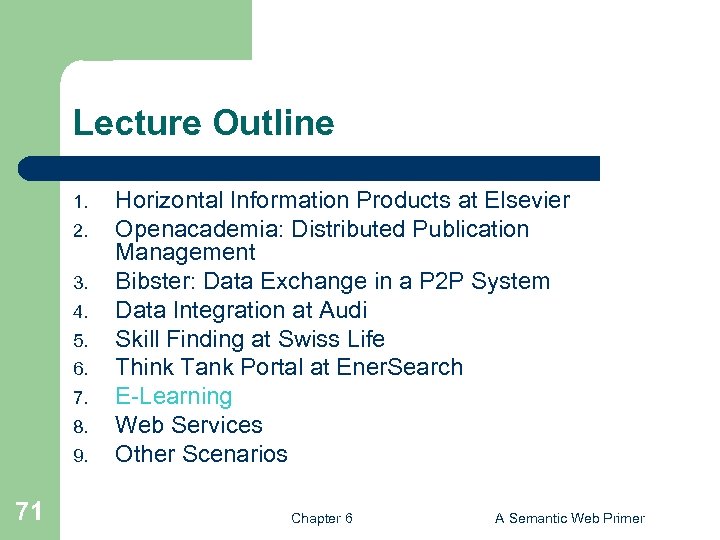 Lecture Outline

1. Horizontal Information Products at Elsevier
2. Openacademia: Distributed Publication Management
3. Bibster: Data Exchange in a P2P System
4. Data Integration at Audi
5. Skill Finding at Swiss Life
6. Think Tank Portal at EnerSearch
7. E-Learning
8. Web Services
9. Other Scenarios

71

Chapter 6

A Semantic Web Primer